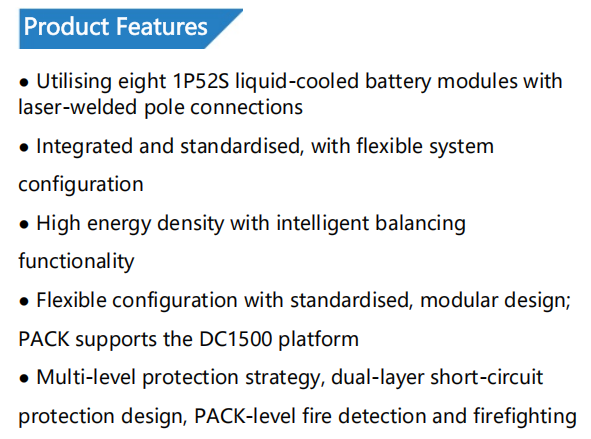 Product Features

● Utilising eight 1P52S liquid-cooled battery modules with laser-welded pole connections

● Integrated and standardised, with flexible system configuration

● High energy density with intelligent balancing functionality

● Flexible configuration with standardised, modular design; PACK supports the DC1500 platform

● Multi-level protection strategy, dual-layer short-circuit protection design, PACK-level fire detection and firefighting